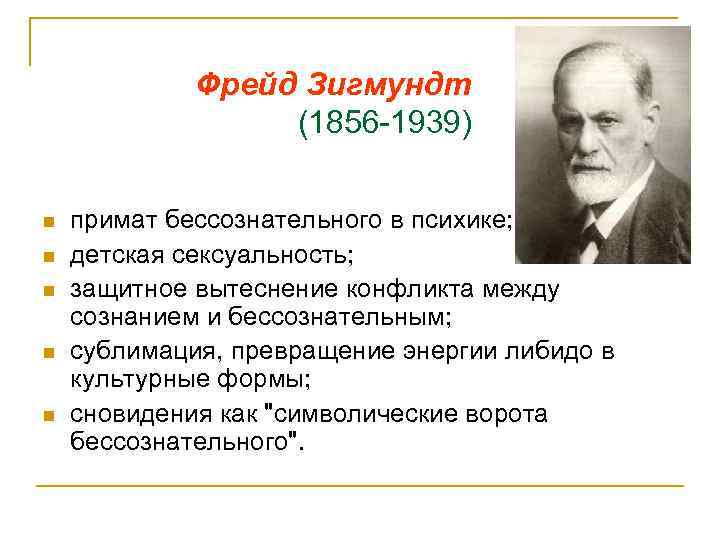 Фрейд Зигмундт
(1856-1939)

- примат бессознательного в психике;
- детская сексуальность;
- защитное вытеснение конфликта между сознанием и бессознательным;
- сублимация, превращение энергии либидо в культурные формы;
- сновидения как "символические ворота бессознательного".